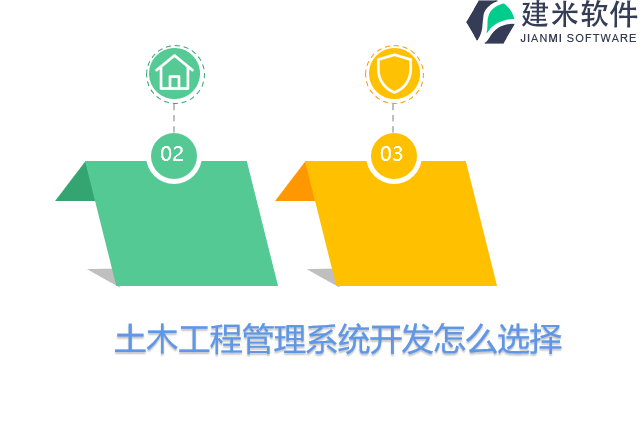 建米软件
JIANMI SOFTWARE

02

03

土木工程管理系统开发怎么选择